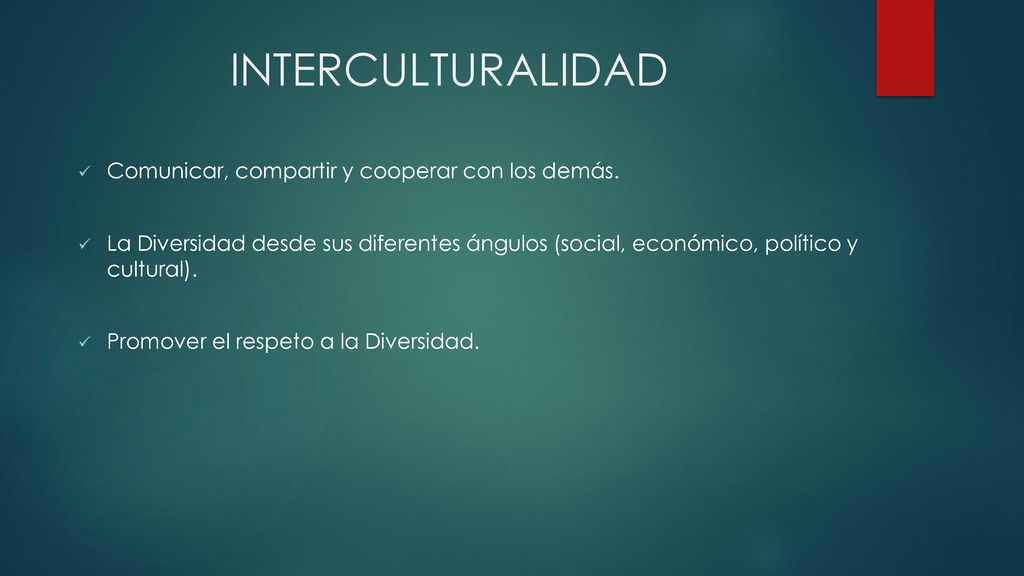 INTERCULTURALIDAD

✓ Comunicar, compartir y cooperar con los demás.

✓ La Diversidad desde sus diferentes ángulos (social, económico, político y cultural).

✓ Promover el respeto a la Diversidad.